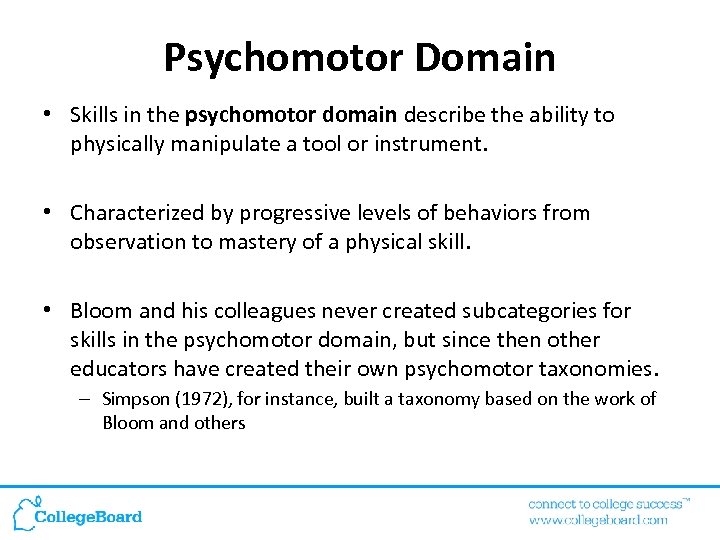 Psychomotor Domain

• Skills in the psychomotor domain describe the ability to physically manipulate a tool or instrument.

• Characterized by progressive levels of behaviors from observation to mastery of a physical skill.

• Bloom and his colleagues never created subcategories for skills in the psychomotor domain, but since then other educators have created their own psychomotor taxonomies.
– Simpson (1972), for instance, built a taxonomy based on the work of Bloom and others

CollegeBoard

connect to college success™
www.collegeboard.com